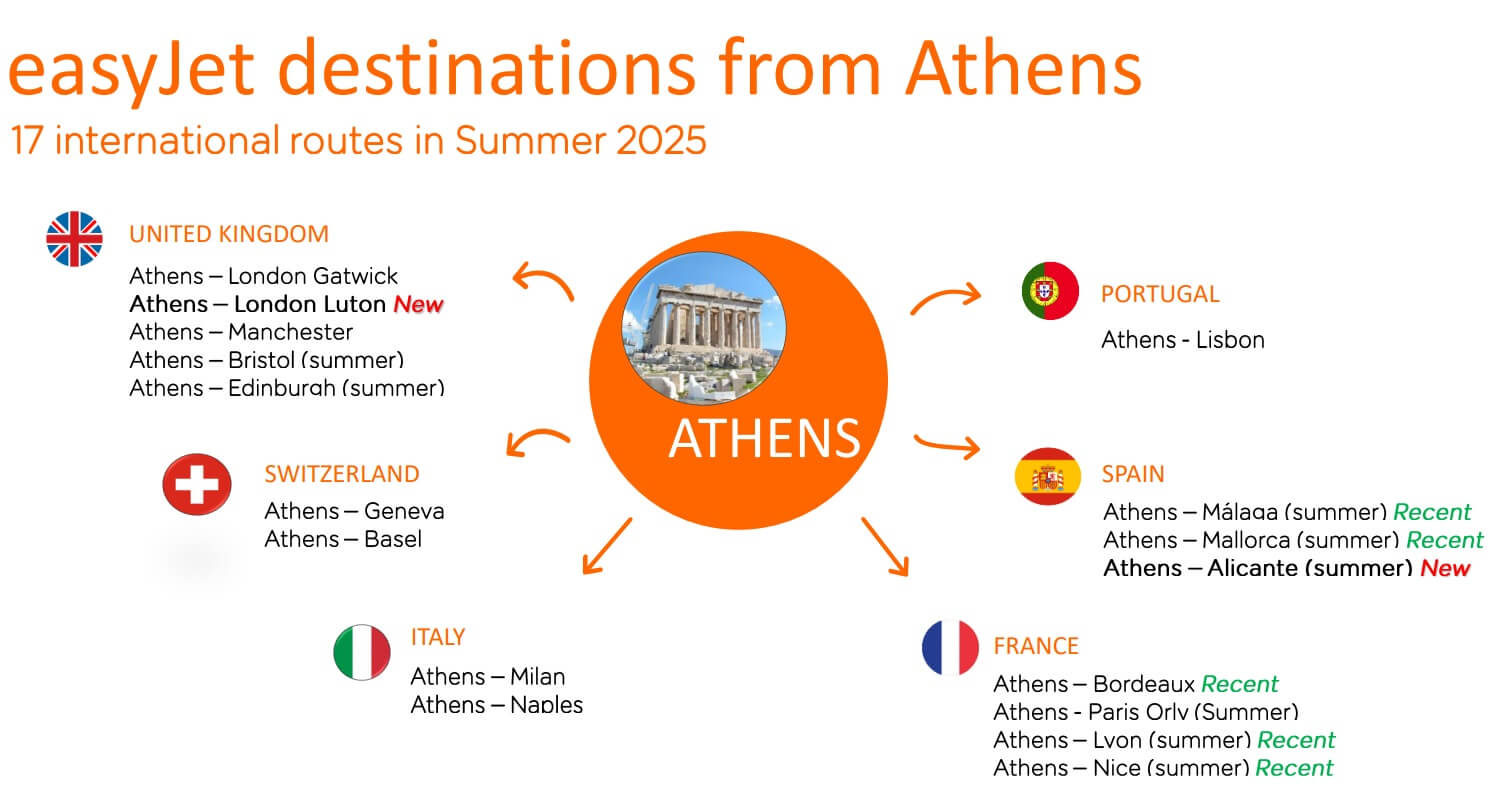 easyJet destinations from Athens
17 international routes in Summer 2025

UNITED KINGDOM
Athens – London Gatwick
Athens – London Luton New
Athens – Manchester
Athens – Bristol (summer)
Athens – Edinburgh (summer)

SWITZERLAND
Athens – Geneva
Athens – Basel

ITALY
Athens – Milan
Athens – Naples

ATHENS

PORTUGAL
Athens - Lisbon

SPAIN
Athens – Málaga (summer) Recent
Athens – Mallorca (summer) Recent
Athens – Alicante (summer) New

FRANCE
Athens – Bordeaux Recent
Athens - Paris Orly (Summer)
Athens – Lyon (summer) Recent
Athens – Nice (summer) Recent